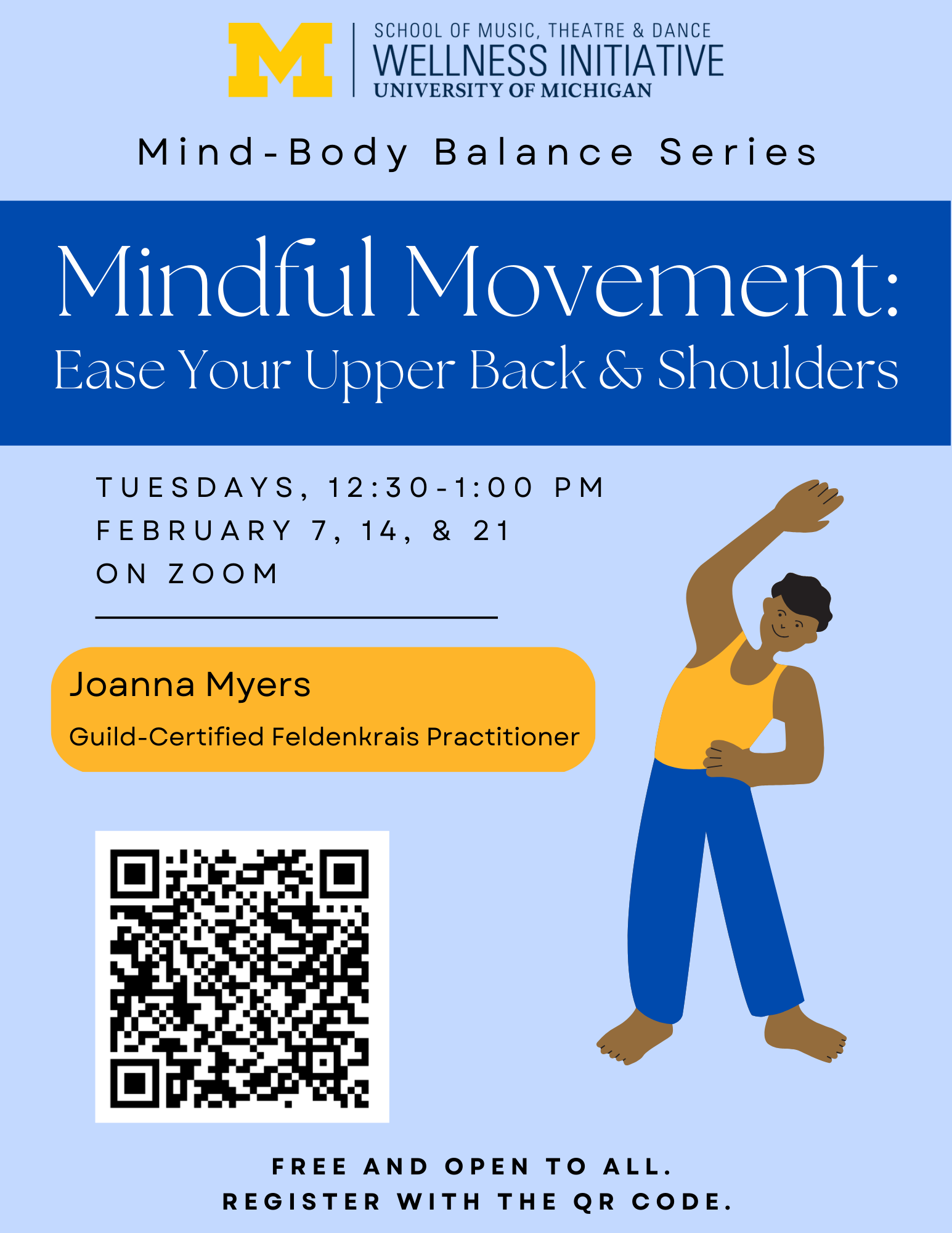 M
SCHOOL OF MUSIC, THEATRE & DANCE
WELLNESS INITIATIVE
UNIVERSITY OF MICHIGAN

Mind-Body Balance Series

Mindful Movement:
Ease Your Upper Back & Shoulders

TUESDAYS, 12:30-1:00 PM
FEBRUARY 7, 14, & 21
ON ZOOM

Joanna Myers
Guild-Certified Feldenkrais Practitioner

FREE AND OPEN TO ALL.
REGISTER WITH THE QR CODE.